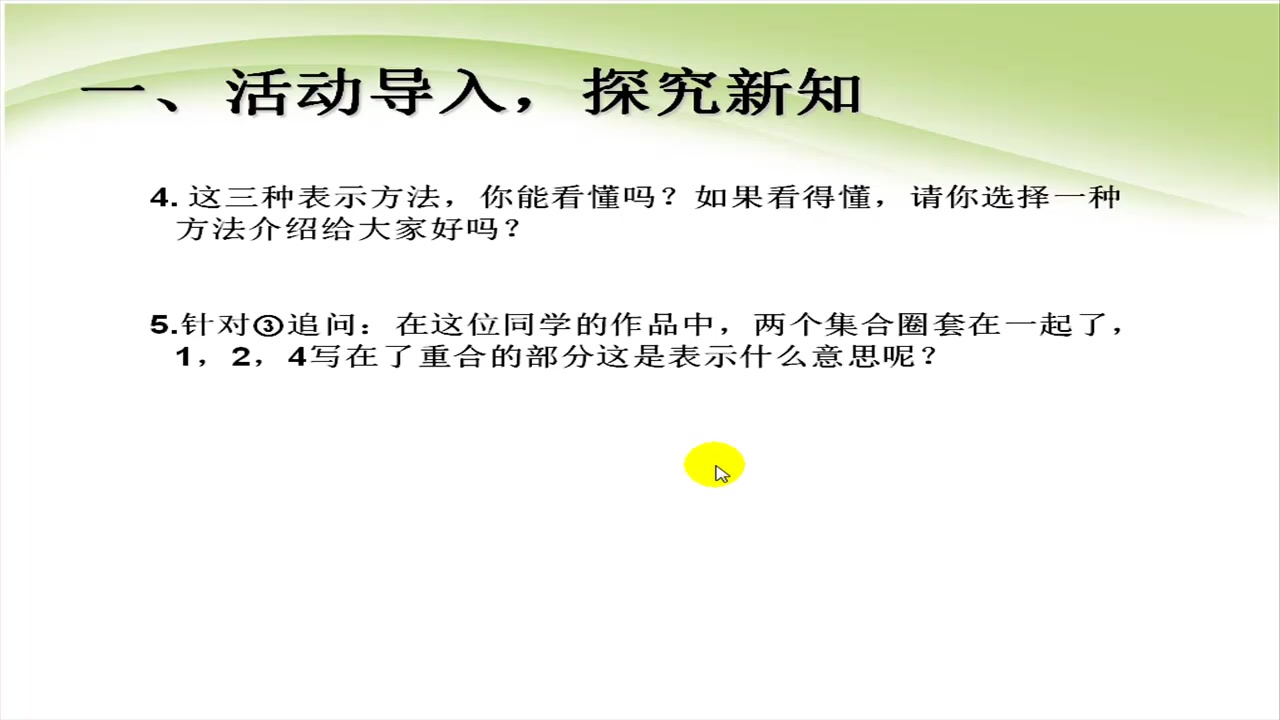 一、活动导入，探究新知

4. 这三种表示方法，你能看懂吗？如果看得懂，请你选择一种方法介绍给大家好吗？

5.针对③追问：在这位同学的作品中，两个集合圈套在一起了，1，2，4写在了重合的部分这是表示什么意思呢？